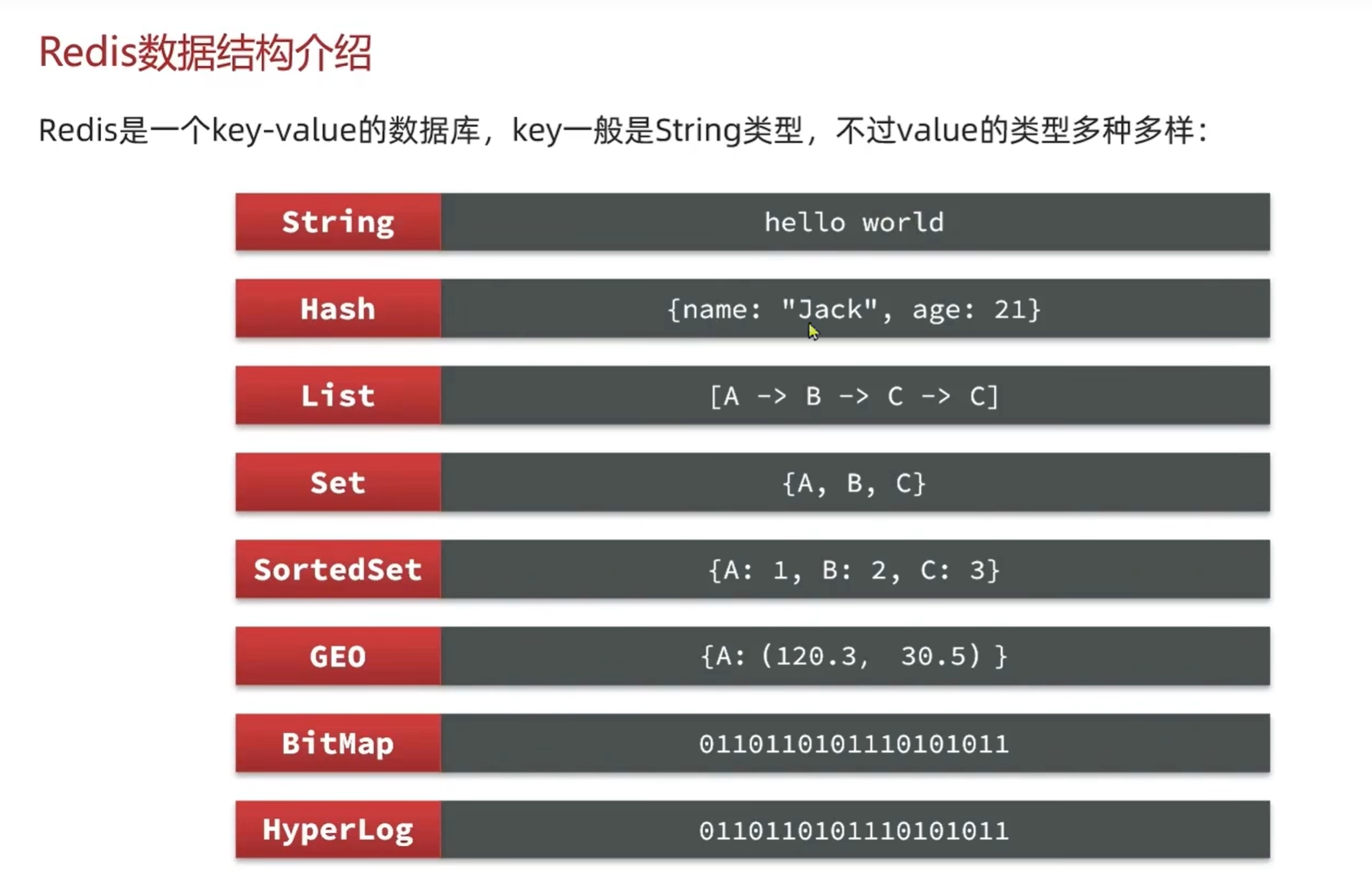 Redis数据结构介绍

Redis是一个key-value的数据库，key一般是String类型，不过value的类型多种多样：

| String | hello world |
|---|---|
| Hash | {name: "Jack", age: 21} |
| List | [A -> B -> C -> C] |
| Set | {A, B, C} |
| SortedSet | {A: 1, B: 2, C: 3} |
| GEO | {A: (120.3, 30.5) } |
| BitMap | 0110110101110101011 |
| HyperLog | 0110110101110101011 |